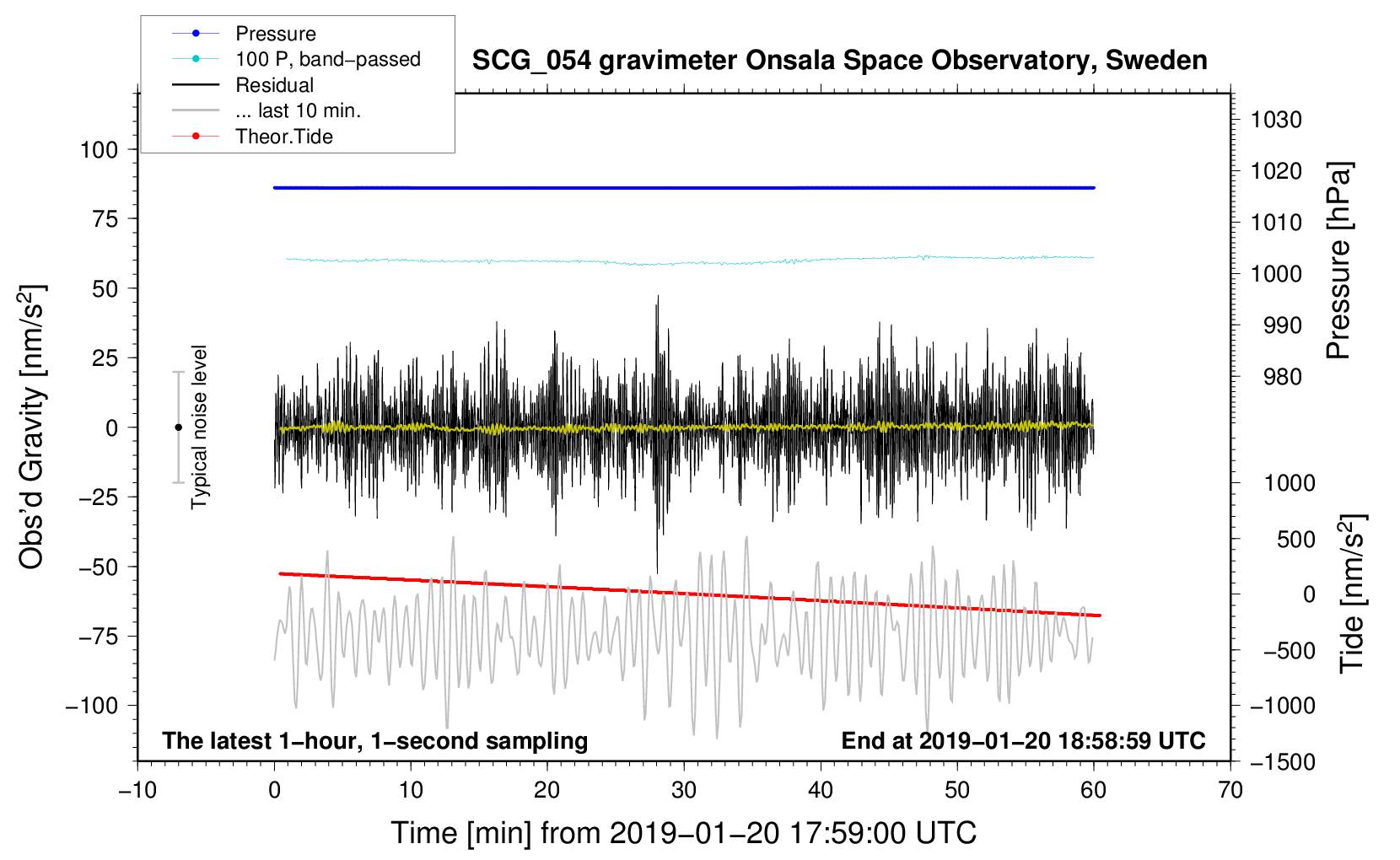 Pressure
100 P, band−passed
Residual
... last 10 min.
Theor.Tide

SCG_054 gravimeter Onsala Space Observatory, Sweden

Obs'd Gravity [nm/s$^2$]
100
75
50
25
0
−25
−50
−75
−100

Typical noise level

Pressure [hPa]
1030
1020
1010
1000
990
980

Tide [nm/s$^2$]
1000
500
0
−500
−1000
−1500

The latest 1−hour, 1−second sampling
End at 2019−01−20 18:58:59 UTC

−10
0
10
20
30
40
50
60
70

Time [min] from 2019−01−20 17:59:00 UTC